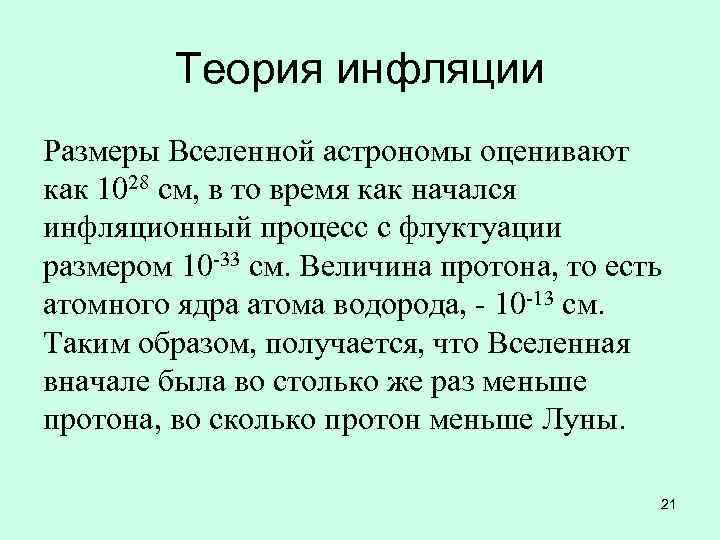 Теория инфляции

Размеры Вселенной астрономы оценивают как $10^{28}$ см, в то время как начался инфляционный процесс с флуктуации размером $10^{-33}$ см. Величина протона, то есть атомного ядра атома водорода, - $10^{-13}$ см. Таким образом, получается, что Вселенная вначале была во столько же раз меньше протона, во сколько протон меньше Луны.

21